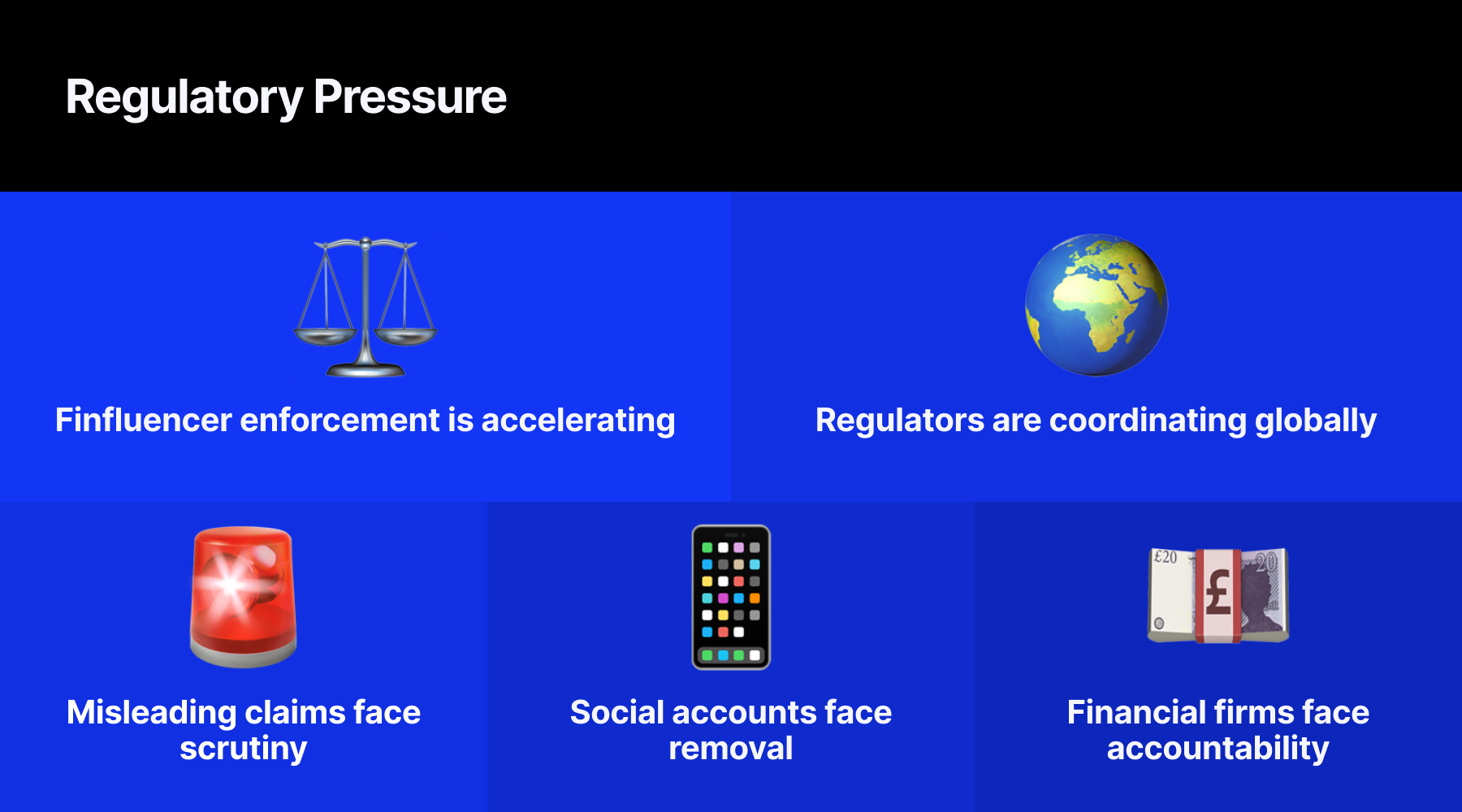 Regulatory Pressure

Finfluencer enforcement is accelerating

Regulators are coordinating globally

Misleading claims face scrutiny

Social accounts face removal

£20 £ 20

Financial firms face accountability